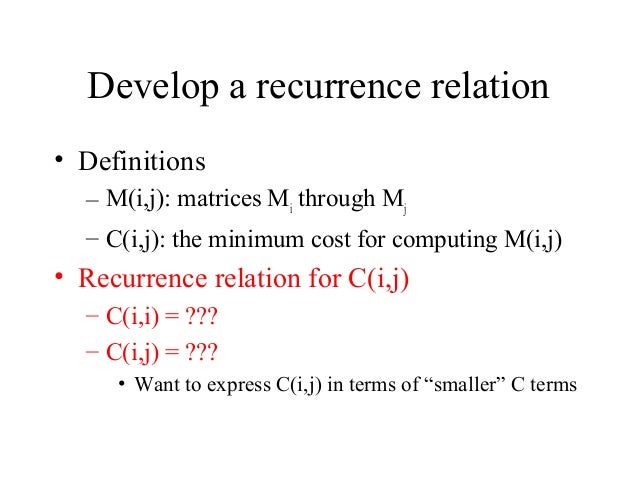 Develop a recurrence relation

• Definitions
– M(i,j): matrices $M_i$ through $M_j$
– C(i,j): the minimum cost for computing M(i,j)

• Recurrence relation for C(i,j)
– C(i,i) = ???
– C(i,j) = ???
• Want to express C(i,j) in terms of “smaller” C terms